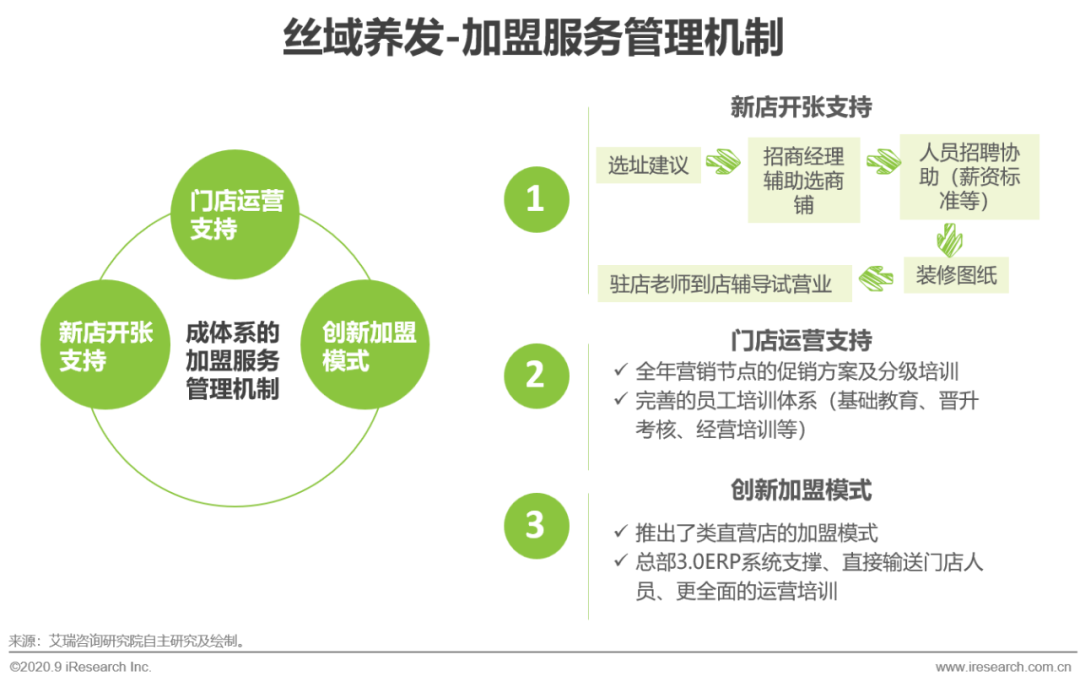 丝域养发-加盟服务管理机制

门店运营支持

新店开张支持

成体系的加盟服务管理机制

创新加盟模式

1

新店开张支持

选址建议

招商经理辅助选商铺

人员招聘协助（薪资标准等）

装修图纸

驻店老师到店辅导试营业

2

门店运营支持

✓ 全年营销节点的促销方案及分级培训

✓ 完善的员工培训体系（基础教育、晋升考核、经营培训等）

3

创新加盟模式

✓ 推出了类直营店的加盟模式

✓ 总部3.0ERP系统支撑、直接输送门店人员、更全面的运营培训

来源：艾瑞咨询研究院自主研究及绘制。

©2020.9 iResearch Inc.

www.iresearch.com.cn